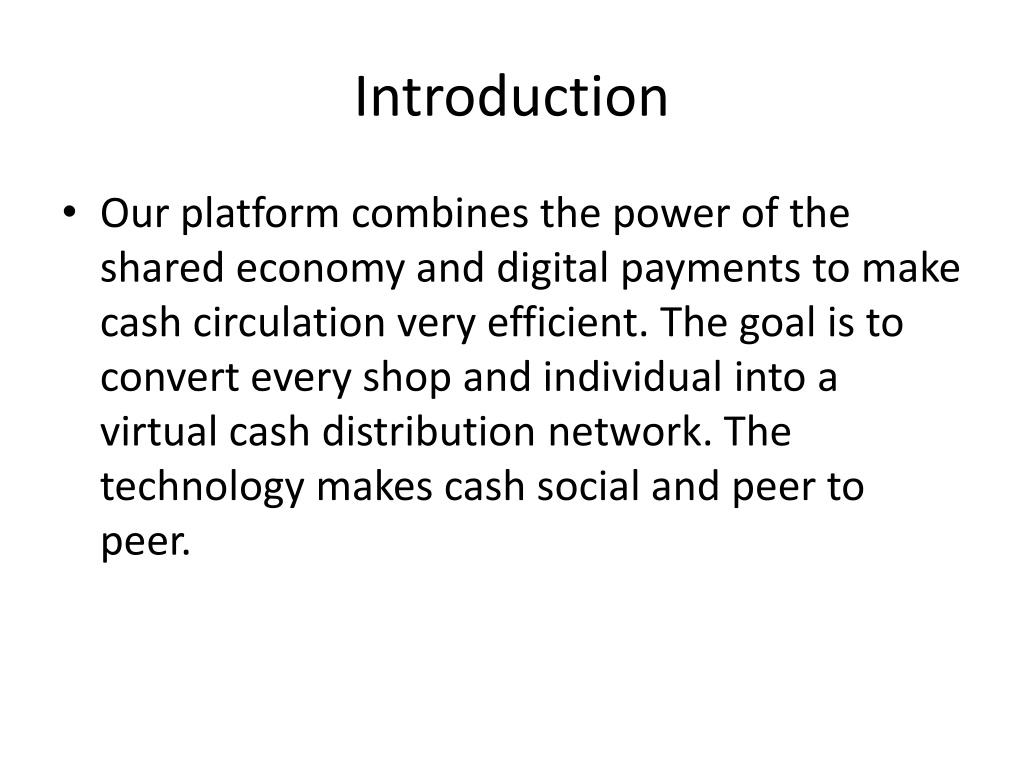 Introduction

• Our platform combines the power of the shared economy and digital payments to make cash circulation very efficient. The goal is to convert every shop and individual into a virtual cash distribution network. The technology makes cash social and peer to peer.